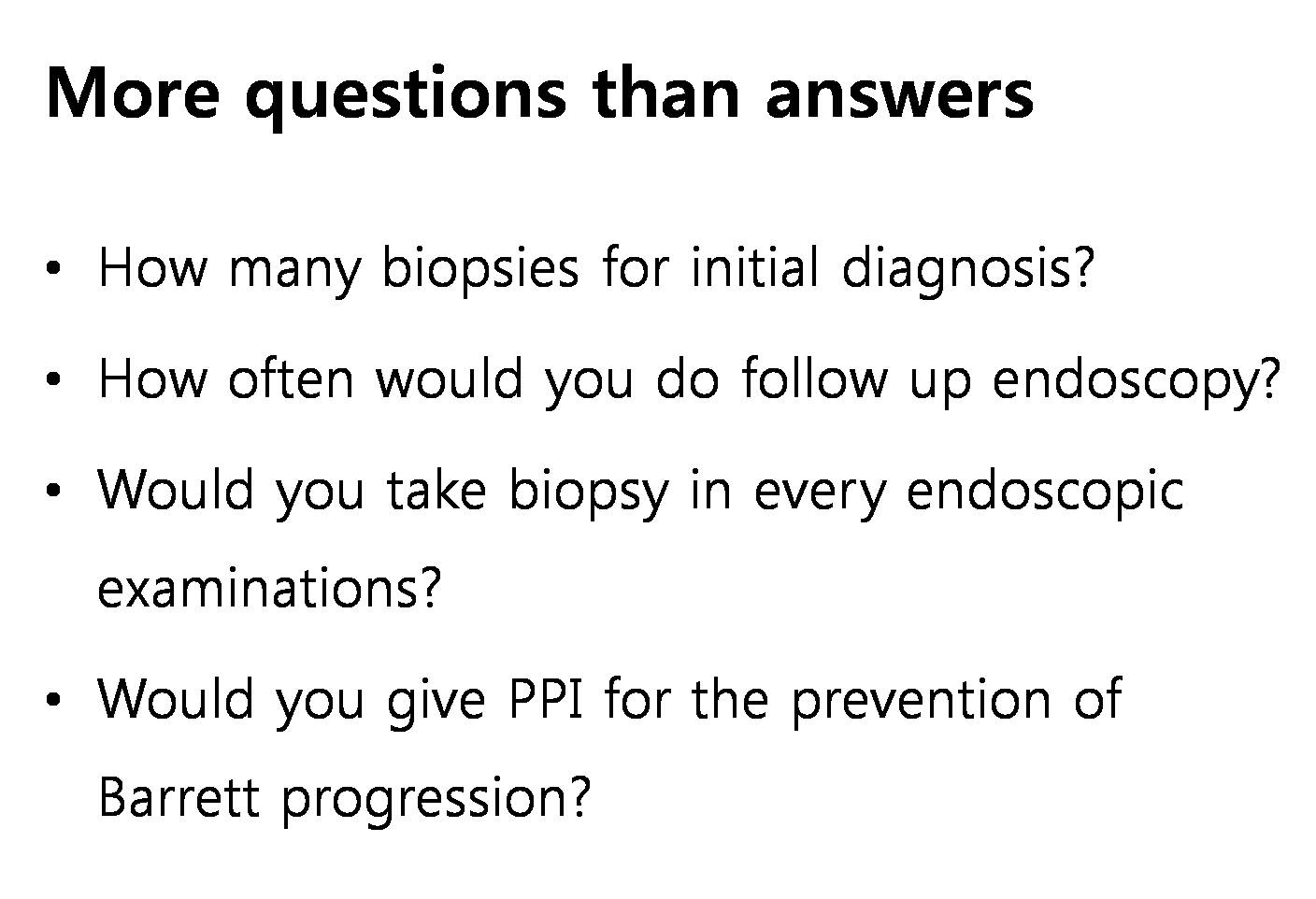 More questions than answers

• How many biopsies for initial diagnosis?
• How often would you do follow up endoscopy?
• Would you take biopsy in every endoscopic examinations?
• Would you give PPI for the prevention of Barrett progression?